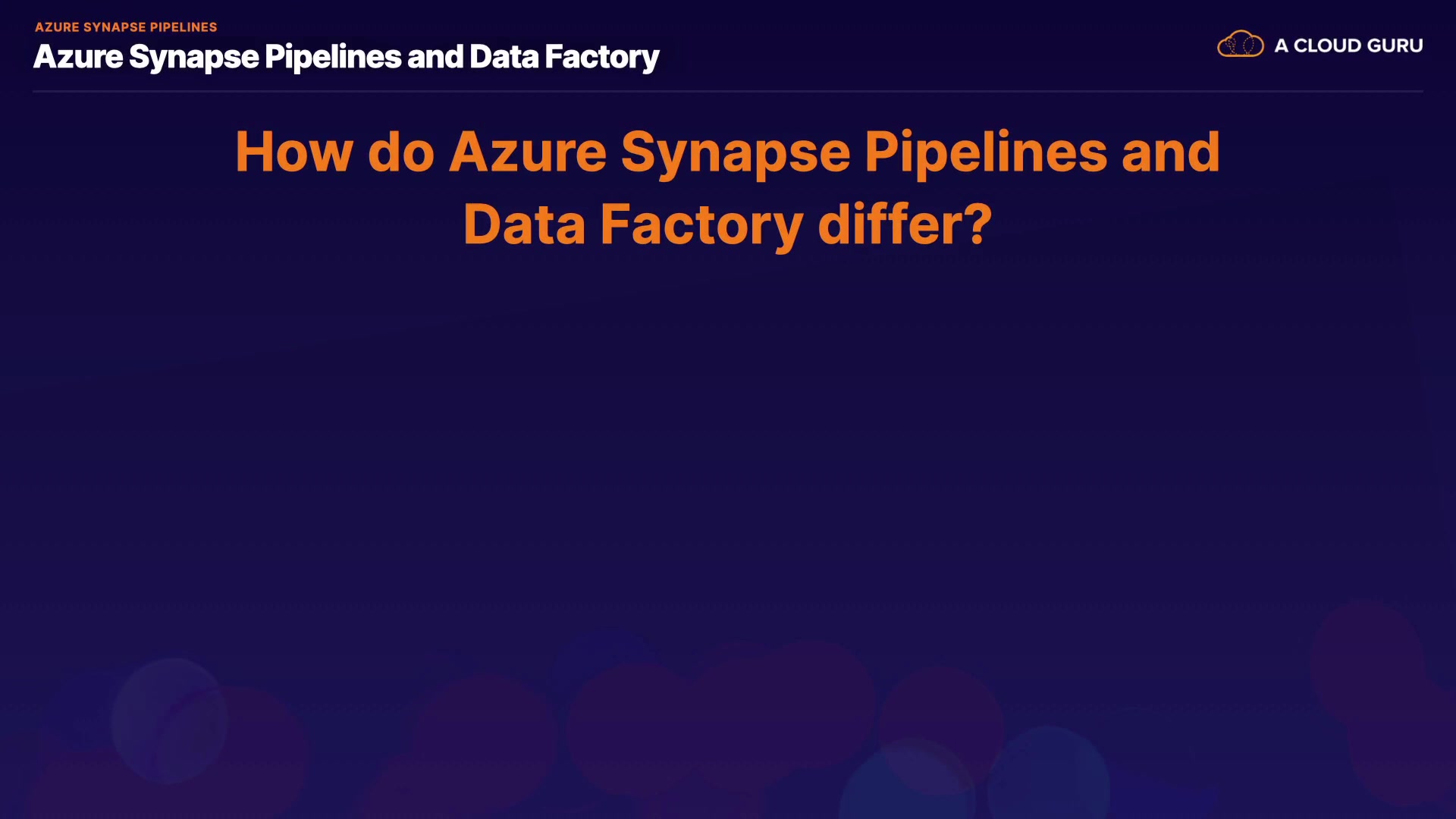 AZURE SYNAPSE PIPELINES
Azure Synapse Pipelines and Data Factory

A CLOUD GURU

How do Azure Synapse Pipelines and Data Factory differ?